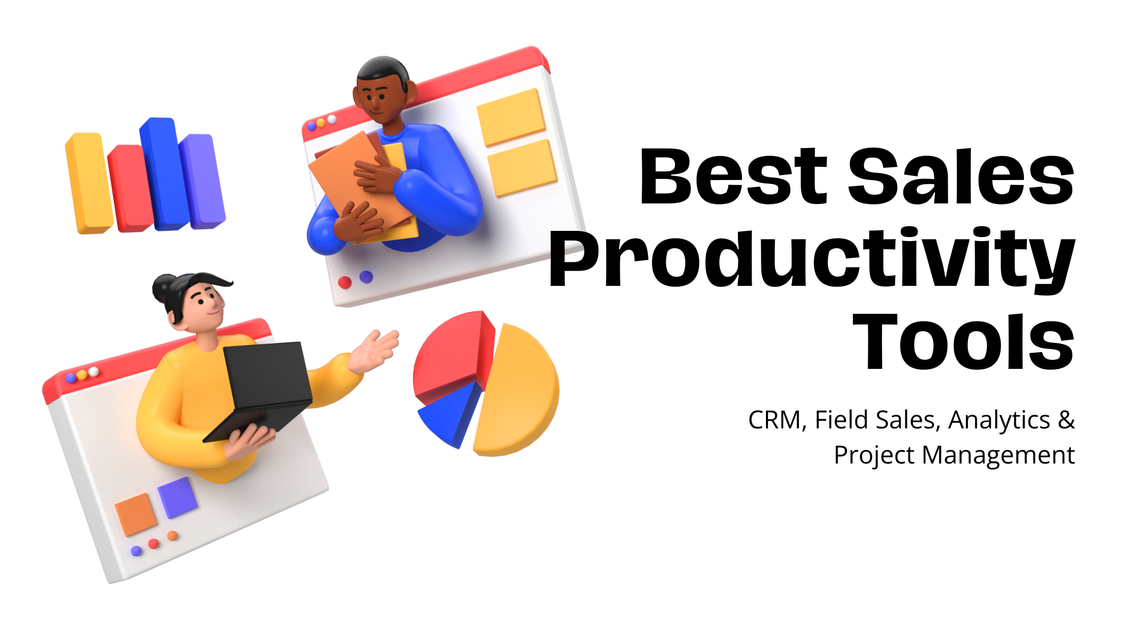 Best Sales Productivity Tools

CRM, Field Sales, Analytics & Project Management